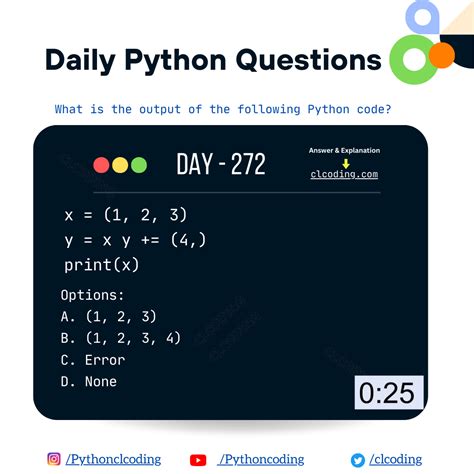 Daily Python Questions

What is the output of the following Python code?

DAY - 272

Answer & Explanation
clcoding.com

x = (1, 2, 3)
y = x y += (4,)
print(x)

Options:
A. (1, 2, 3)
B. (1, 2, 3, 4)
C. Error
D. None

0:25

/Pythonclcoding /Pythoncoding /clcoding